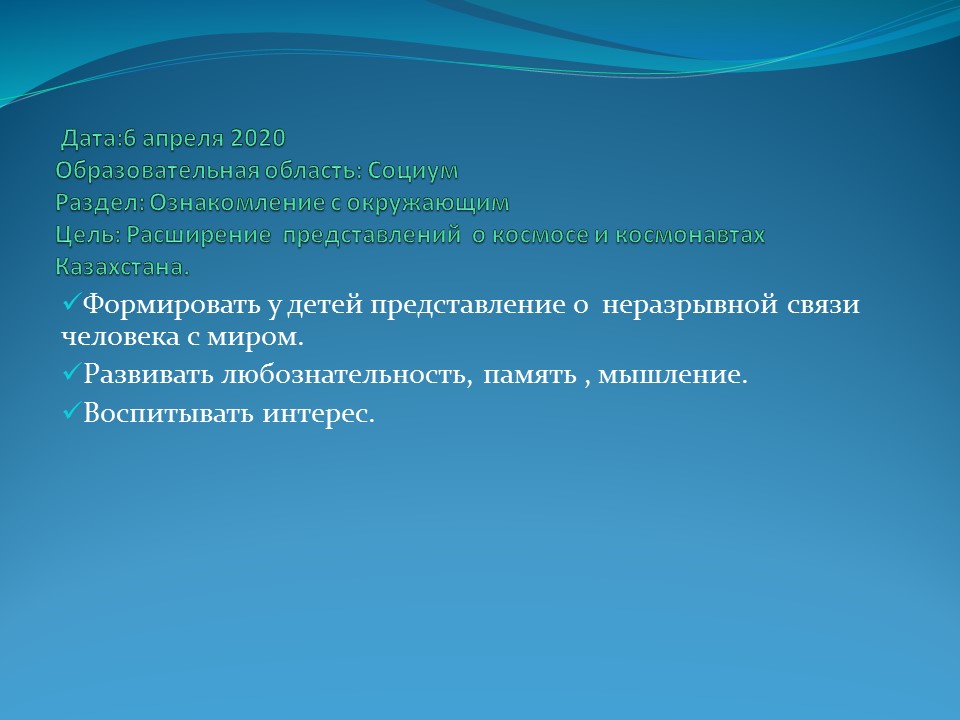 Дата:6 апреля 2020
Образовательная область: Социум
Раздел: Ознакомление с окружающим
Цель: Расширение представлений о космосе и космонавтах Казахстана.

✓Формировать у детей представление о неразрывной связи человека с миром.

✓Развивать любознательность, память , мышление.

✓Воспитывать интерес.